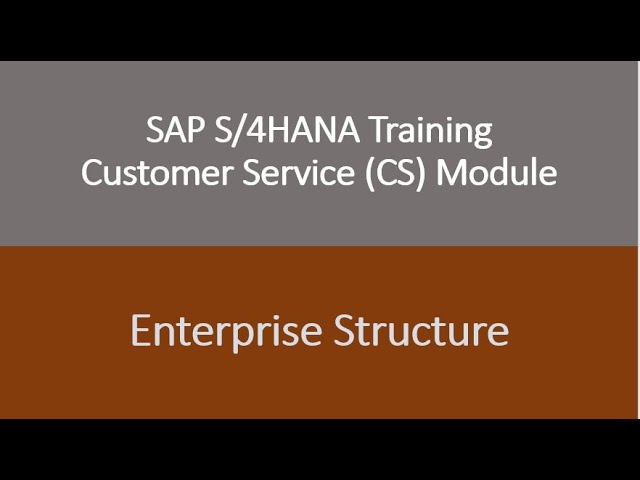 SAP S/4HANA Training
Customer Service (CS) Module

Enterprise Structure